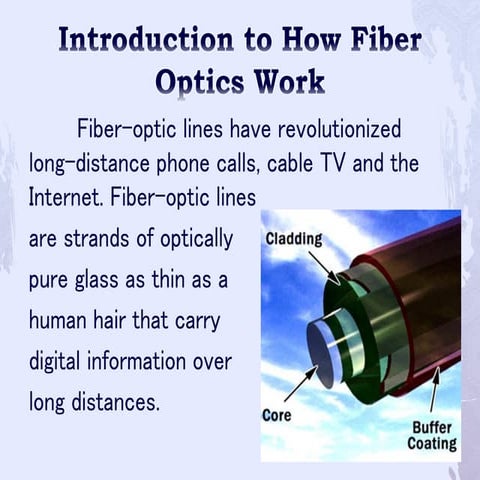 Introduction to How Fiber Optics Work

Fiber-optic lines have revolutionized long-distance phone calls, cable TV and the Internet. Fiber-optic lines are strands of optically pure glass as thin as a human hair that carry digital information over long distances.

Cladding

Core

Buffer Coating